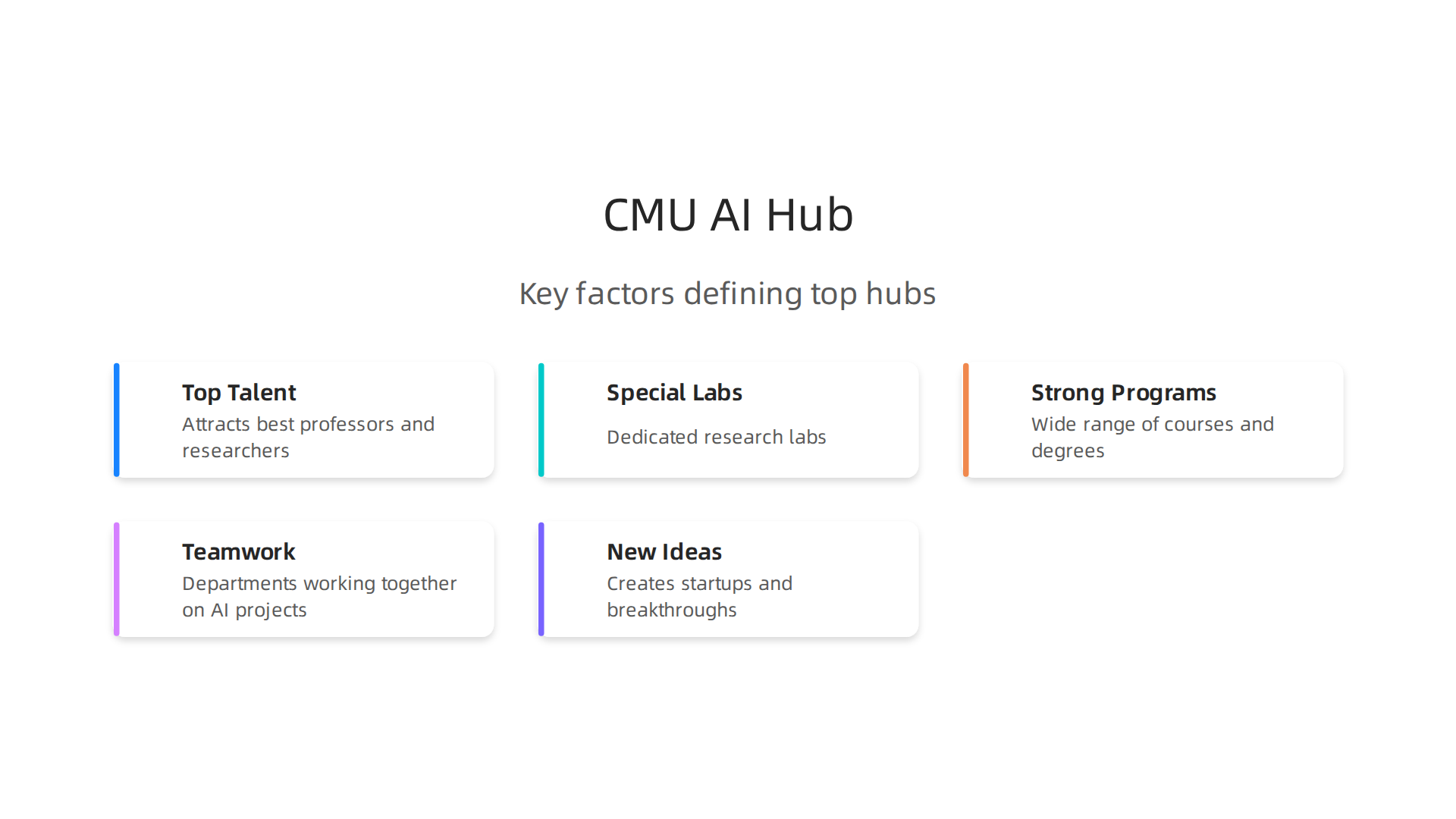 CMU AI Hub

Key factors defining top hubs

Top Talent
Attracts best professors and researchers

Special Labs
Dedicated research labs

Strong Programs
Wide range of courses and degrees

Teamwork
Departments working together on AI projects

New Ideas
Creates startups and breakthroughs